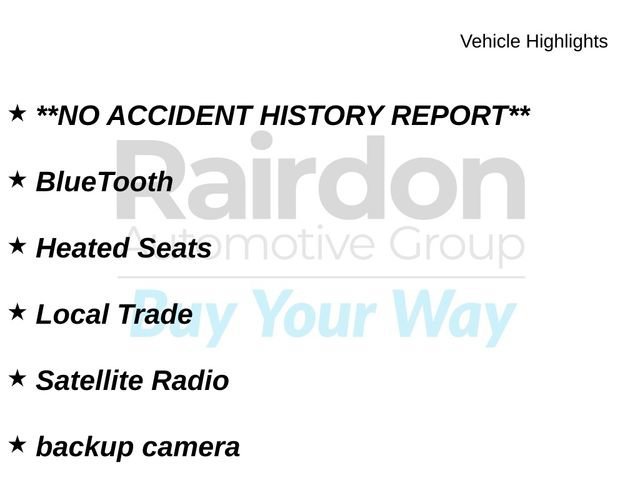 Vehicle Highlights

★ **NO ACCIDENT HISTORY REPORT**

★ BlueTooth

★ Heated Seats

★ Local Trade

★ Satellite Radio

★ backup camera

Rairdon
Automotive Group
Buy Your Way